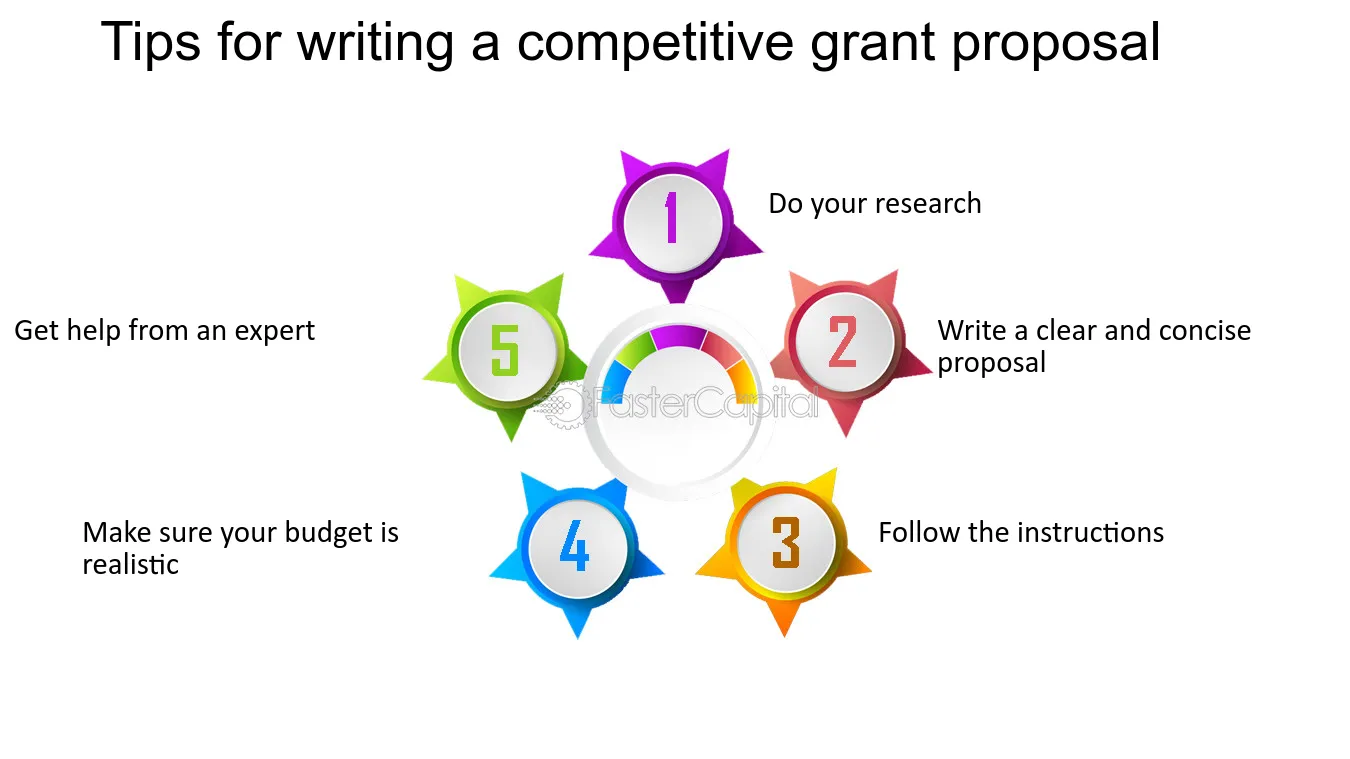 Tips for writing a competitive grant proposal

1
Do your research

2
Write a clear and concise proposal

3
Follow the instructions

4
Make sure your budget is realistic

5
Get help from an expert

FasterCapital